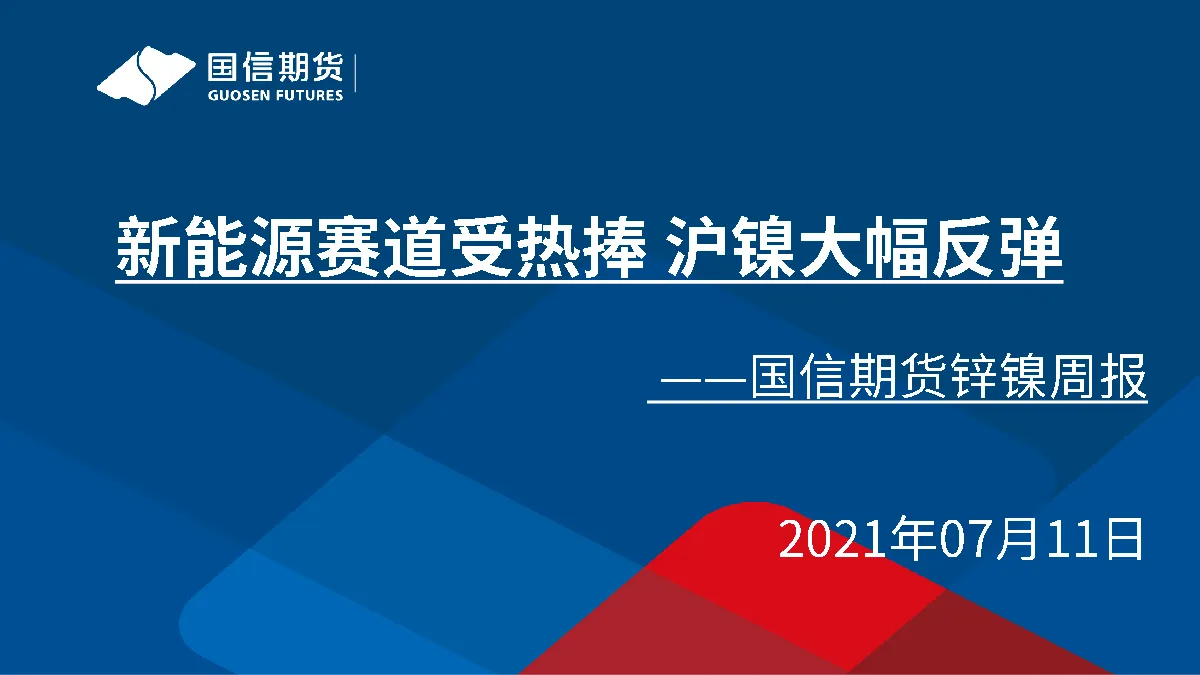 国信期货
GUOSEN FUTURES

新能源赛道受热捧 沪镍大幅反弹

——国信期货锌镍周报

2021年07月11日